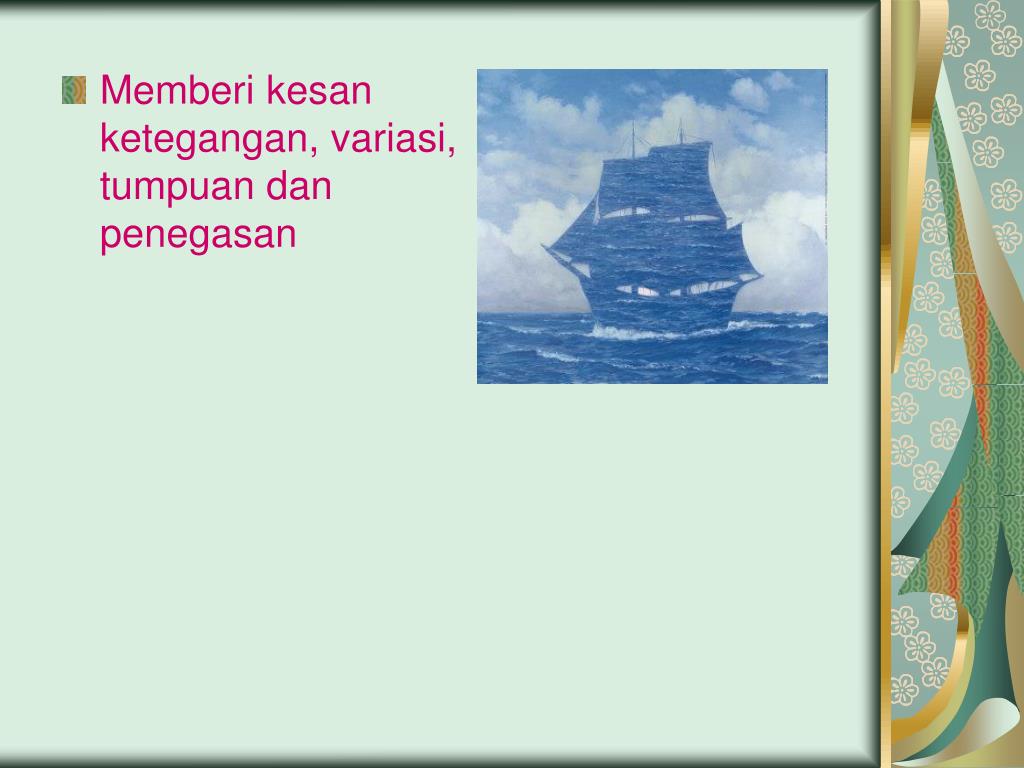 Memberi kesan ketegangan, variasi, tumpuan dan penegasan